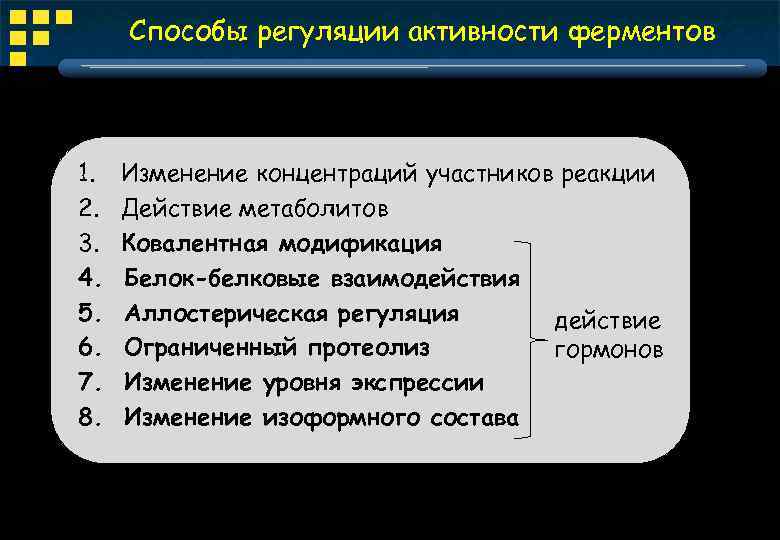 Способы регуляции активности ферментов

1. Изменение концентраций участников реакции
2. Действие метаболитов
3. Ковалентная модификация
4. Белок-белковые взаимодействия
5. Аллостерическая регуляция
6. Ограниченный протеолиз
7. Изменение уровня экспрессии
8. Изменение изоформного состава

действие гормонов